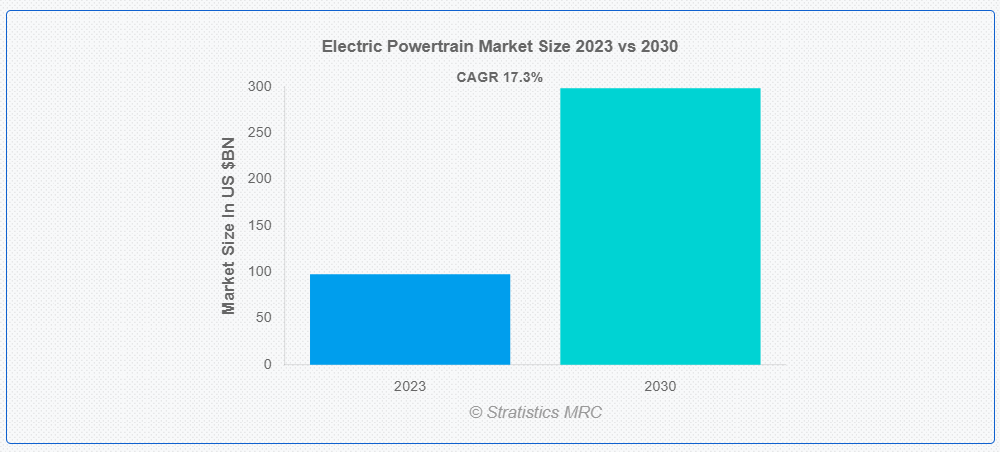 Electric Powertrain Market Size 2023 vs 2030

CAGR 17.3%

Market Size In US $BN

300
250
200
150
100
50
0

2023
2030

© Stratistics MRC